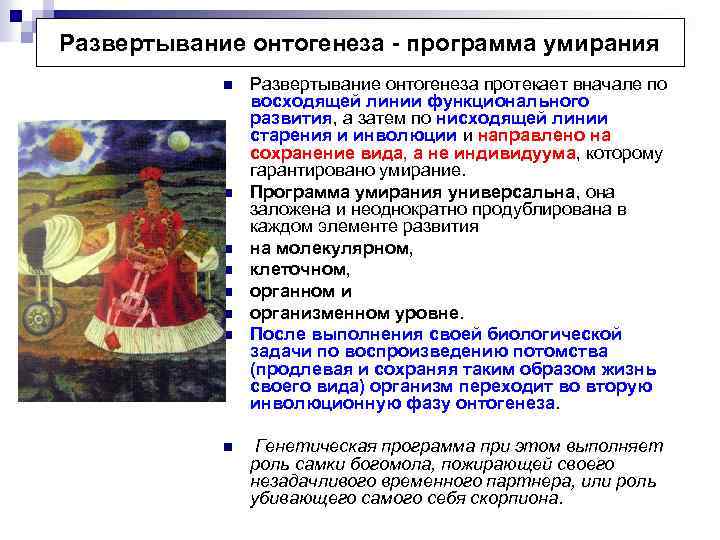 Развертывание онтогенеза - программа умирания

Развертывание онтогенеза протекает вначале по восходящей линии функционального развития, а затем по нисходящей линии старения и инволюции и направлено на сохранение вида, а не индивидуума, которому гарантировано умирание.

Программа умирания универсальна, она заложена и неоднократно продублирована в каждом элементе развития

на молекулярном,

клеточном,

органном и

организменном уровне.

После выполнения своей биологической задачи по воспроизведению потомства (продлевая и сохраняя таким образом жизнь своего вида) организм переходит во вторую инволюционную фазу онтогенеза.

Генетическая программа при этом выполняет роль самки богомола, пожирающей своего незадачливого временного партнера, или роль убивающего самого себя скорпиона.